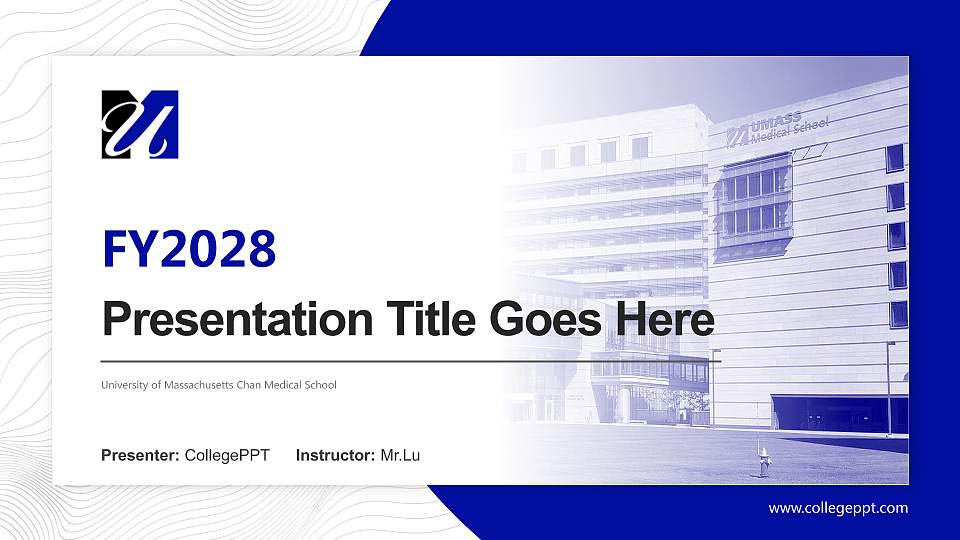 UMASS
Medical School

FY2028

Presentation Title Goes Here

University of Massachusetts Chan Medical School

Presenter: CollegePPT Instructor: Mr.Lu

www.collegeppt.com